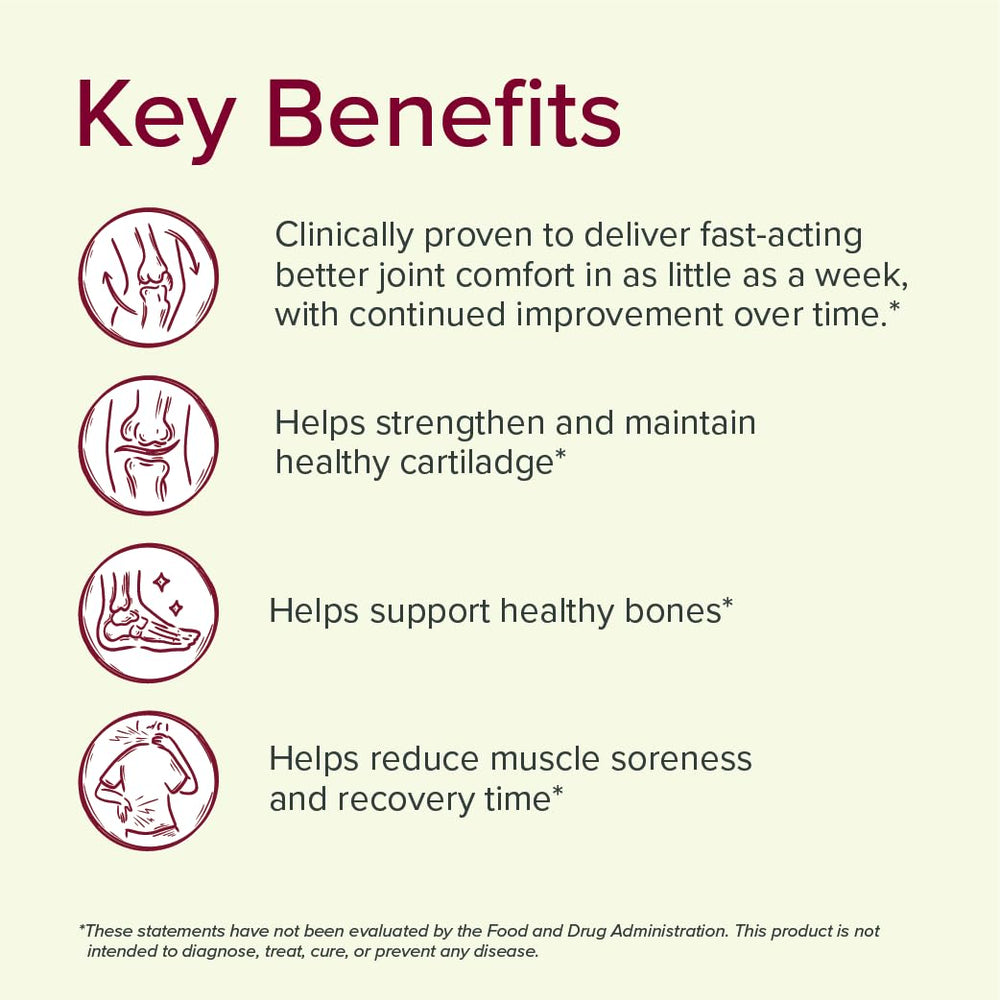 Key Benefits

Clinically proven to deliver fast-acting better joint comfort in as little as a week, with continued improvement over time.*

Helps strengthen and maintain healthy cartiladge*

Helps support healthy bones*

Helps reduce muscle soreness and recovery time*

*These statements have not been evaluated by the Food and Drug Administration. This product is not intended to diagnose, treat, cure, or prevent any disease.